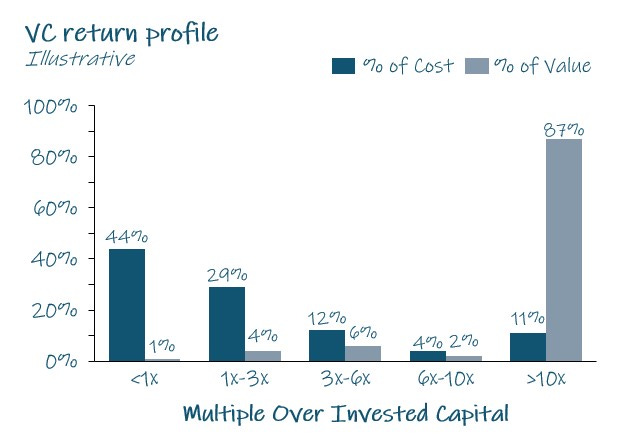 VC return profile
Illustrative

% of Cost % of Value

100%
80%
60%
40%
20%
0%

44%
1%
29%
4%
12%
6%
4%
2%
11%
87%

<1x
1x-3x
3x-6x
6x-10x
>10x

Multiple Over Invested Capital